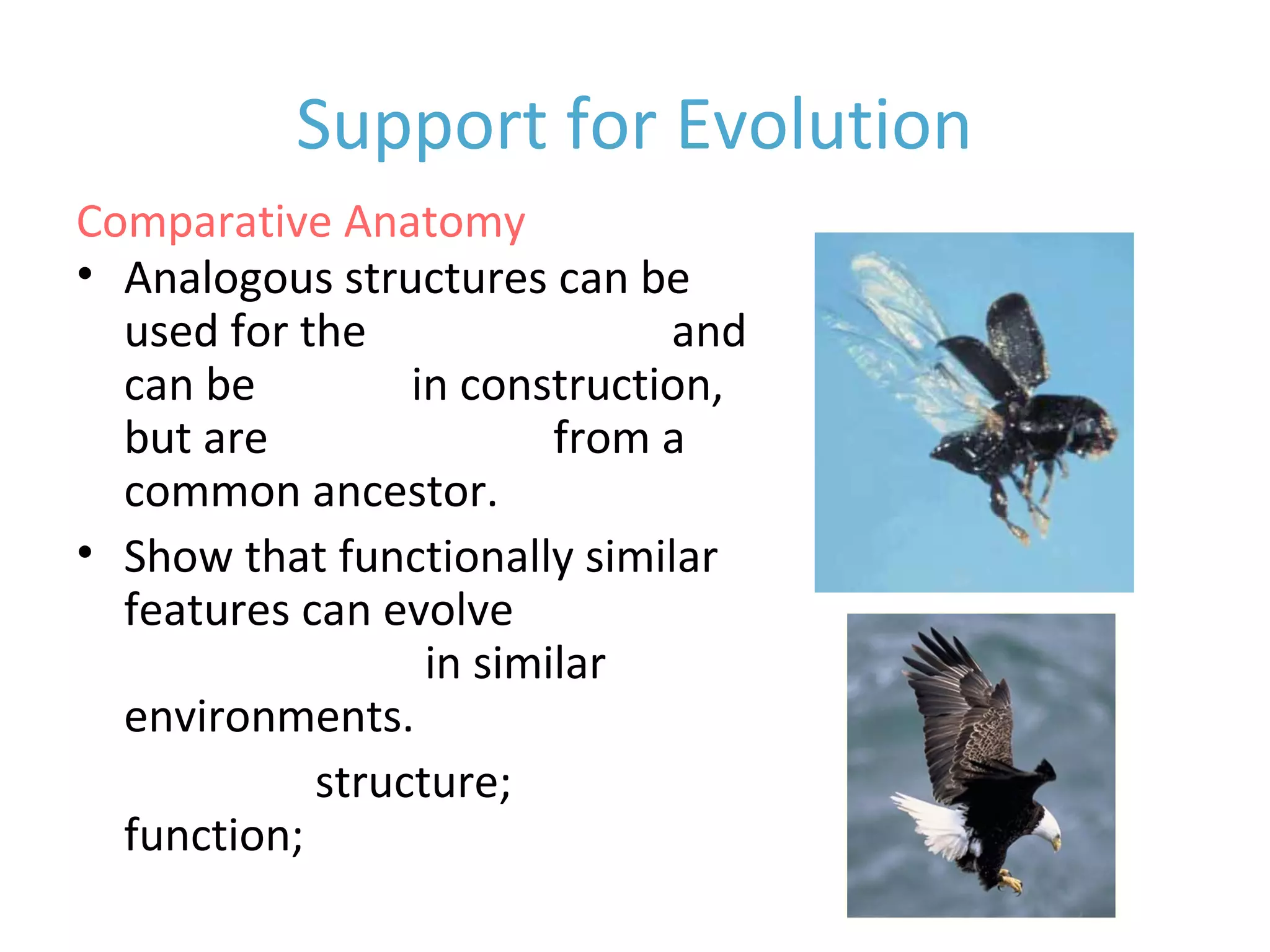 Support for Evolution

Comparative Anatomy

• Analogous structures can be used for the and can be in construction, but are from a common ancestor.

• Show that functionally similar features can evolve in similar environments.

structure;
function;